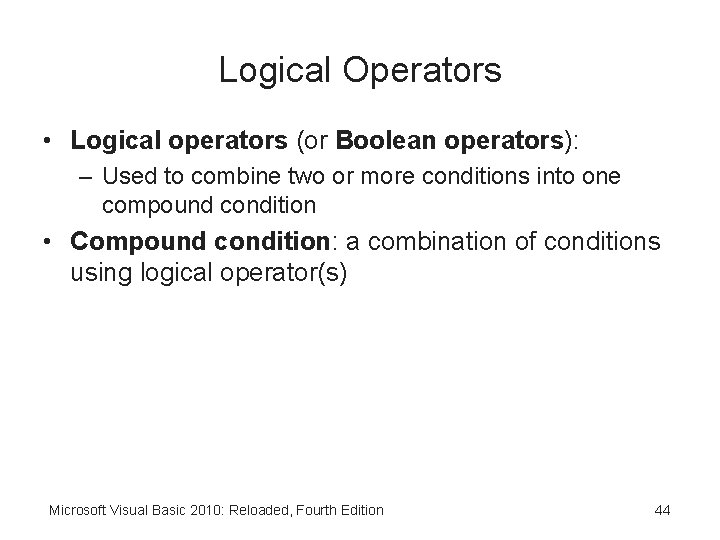 Logical Operators

• Logical operators (or Boolean operators):
  – Used to combine two or more conditions into one compound condition
• Compound condition: a combination of conditions using logical operator(s)

Microsoft Visual Basic 2010: Reloaded, Fourth Edition

44